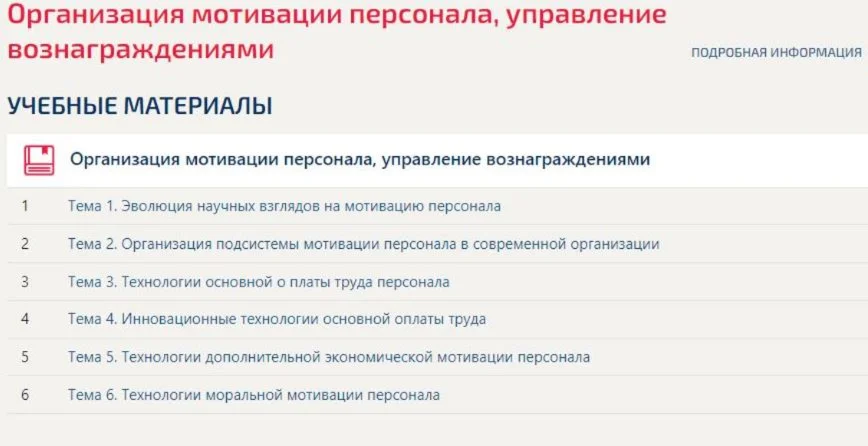 Организация мотивации персонала, управление вознаграждениями

ПОДРОБНАЯ ИНФОРМАЦИЯ

УЧЕБНЫЕ МАТЕРИАЛЫ

Организация мотивации персонала, управление вознаграждениями

1 Тема 1. Эволюция научных взглядов на мотивацию персонала

2 Тема 2. Организация подсистемы мотивации персонала в современной организации

3 Тема 3. Технологии основной о платы труда персонала

4 Тема 4. Инновационные технологии основной оплаты труда

5 Тема 5. Технологии дополнительной экономической мотивации персонала

6 Тема 6. Технологии моральной мотивации персонала